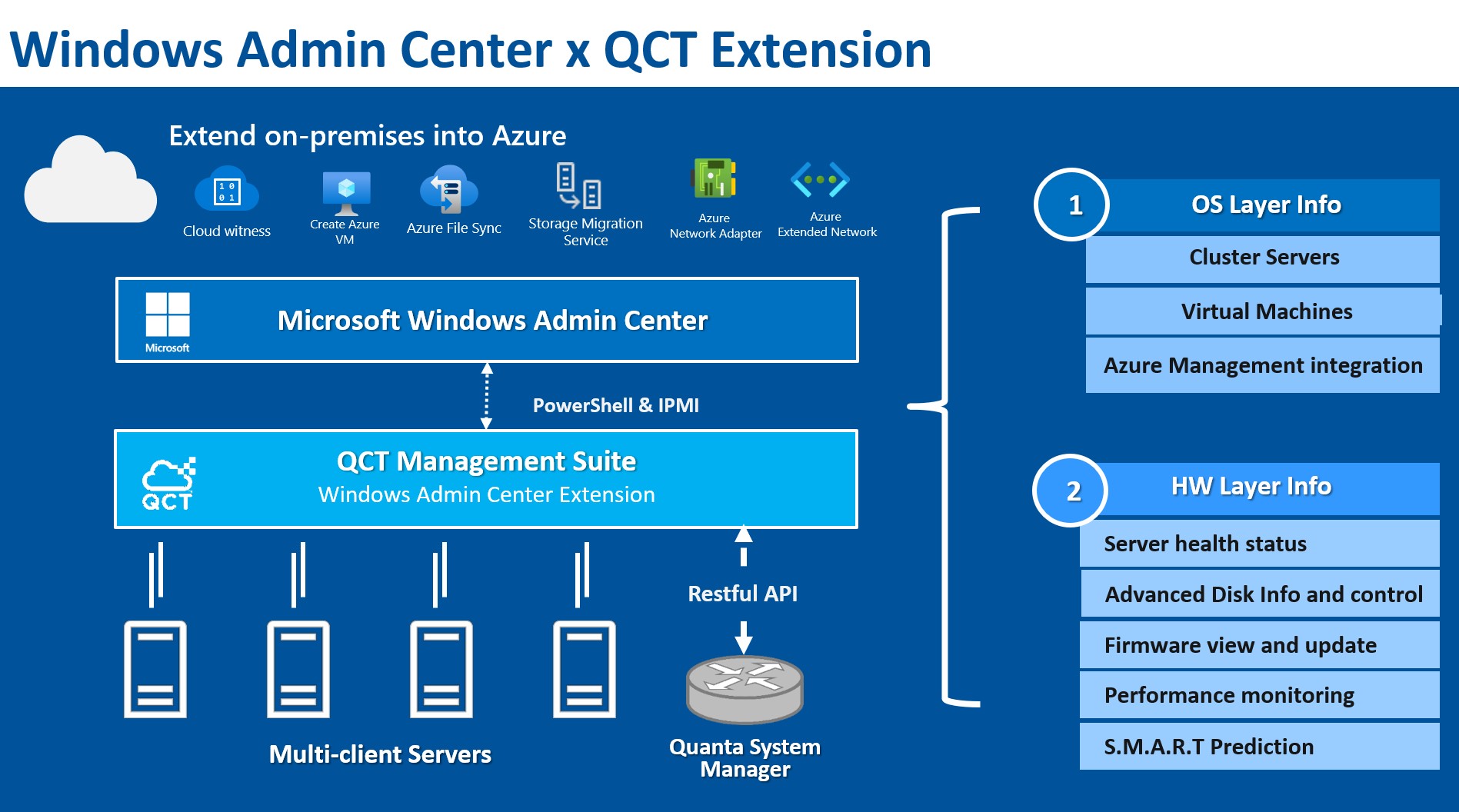 Windows Admin Center x QCT Extension

Extend on-premises into Azure

1 0
0 1

Cloud witness

Create Azure VM

Azure File Sync

Storage Migration Service

Azure Network Adapter

Azure Extended Network

Microsoft

Microsoft Windows Admin Center

PowerShell & IPMI

QCT

QCT Management Suite
Windows Admin Center Extension

Restful API

Multi-client Servers

Quanta System Manager

1

OS Layer Info

Cluster Servers

Virtual Machines

Azure Management integration

2

HW Layer Info

Server health status

Advanced Disk Info and control

Firmware view and update

Performance monitoring

S.M.A.R.T Prediction